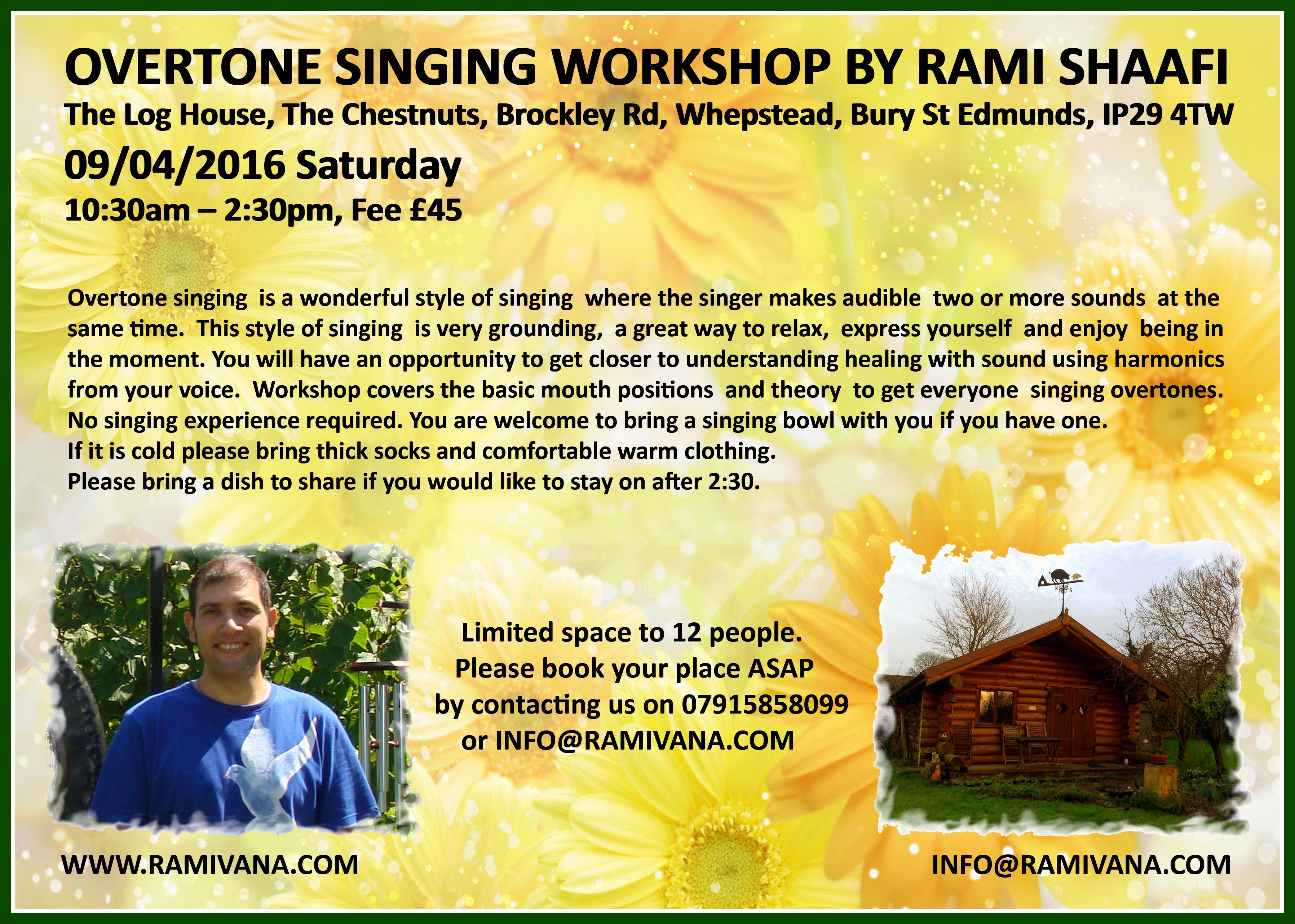 OVERTONE SINGING WORKSHOP BY RAMI SHAAFI

The Log House, The Chestnuts, Brockley Rd, Whepstead, Bury St Edmunds, IP29 4TW

09/04/2016 Saturday

10:30am – 2:30pm, Fee £45

Overtone singing is a wonderful style of singing where the singer makes audible two or more sounds at the same time. This style of singing is very grounding, a great way to relax, express yourself and enjoy being in the moment. You will have an opportunity to get closer to understanding healing with sound using harmonics from your voice. Workshop covers the basic mouth positions and theory to get everyone singing overtones. No singing experience required. You are welcome to bring a singing bowl with you if you have one.
If it is cold please bring thick socks and comfortable warm clothing.
Please bring a dish to share if you would like to stay on after 2:30.

Limited space to 12 people.
Please book your place ASAP
by contacting us on 07915858099
or INFO@RAMIVANA.COM

WWW.RAMIVANA.COM

INFO@RAMIVANA.COM